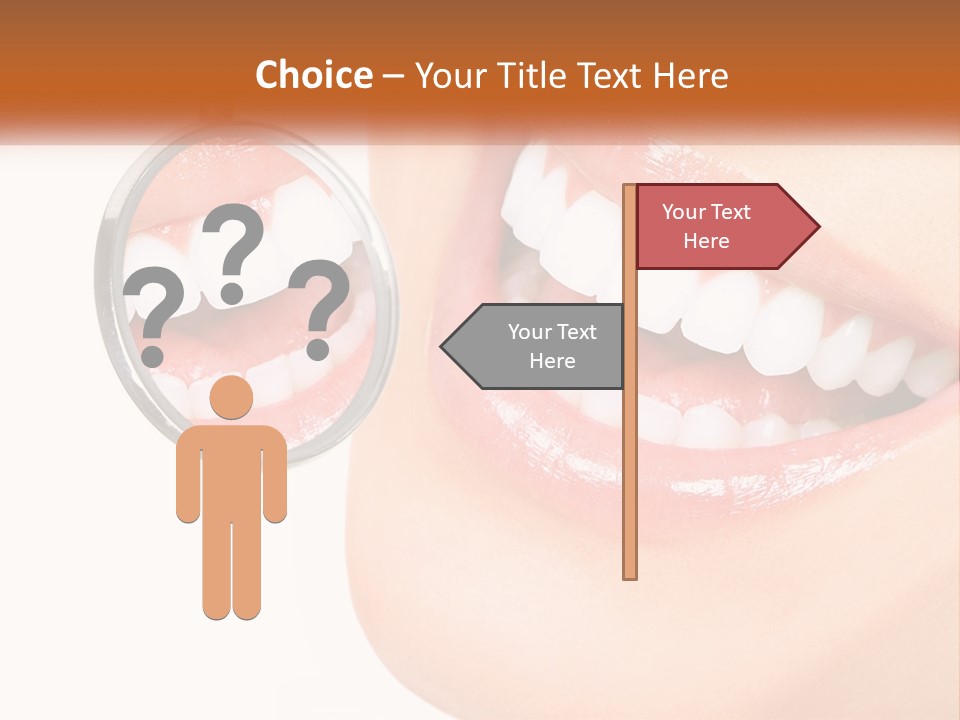 Choice – Your Title Text Here

? ? ?

Your Text Here

Your Text Here